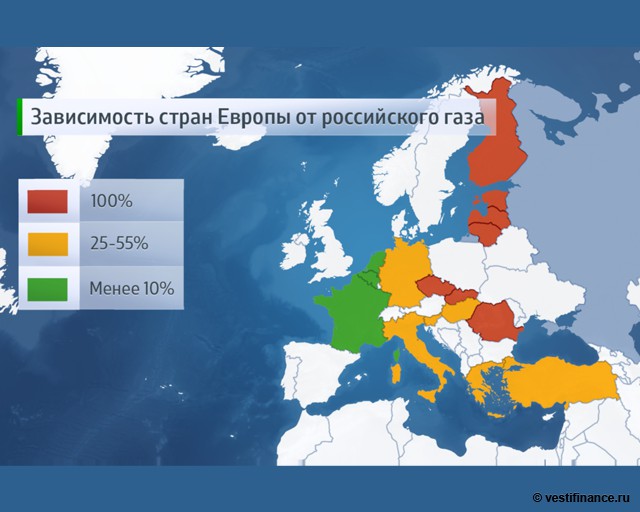 Зависимость стран Европы от российского газа

100%

25-55%

Менее 10%

© vestifinance.ru